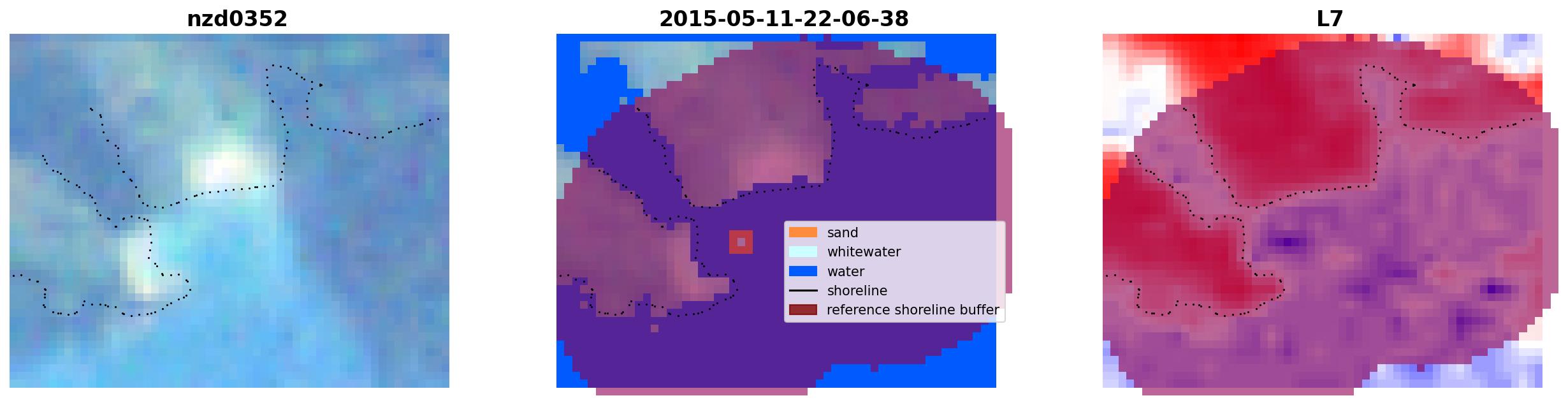 nzd0352

2015-05-11-22-06-38

sand
whitewater
water
shoreline
reference shoreline buffer

L7